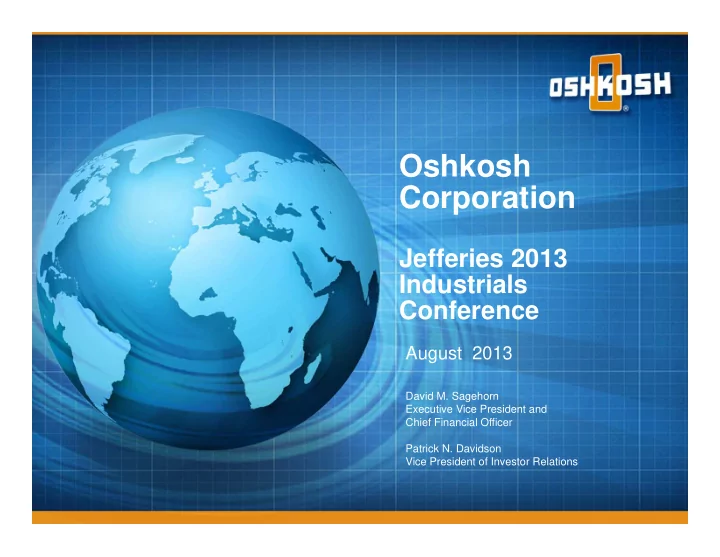 OSHKOSH®

Oshkosh Corporation

Jefferies 2013 Industrials Conference

August 2013

David M. Sagehorn
Executive Vice President and
Chief Financial Officer

Patrick N. Davidson
Vice President of Investor Relations